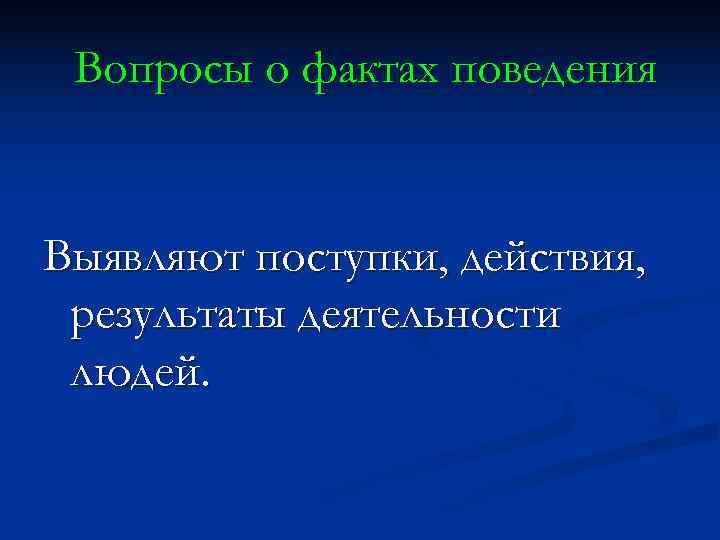 Вопросы о фактах поведения

Выявляют поступки, действия, результаты деятельности людей.